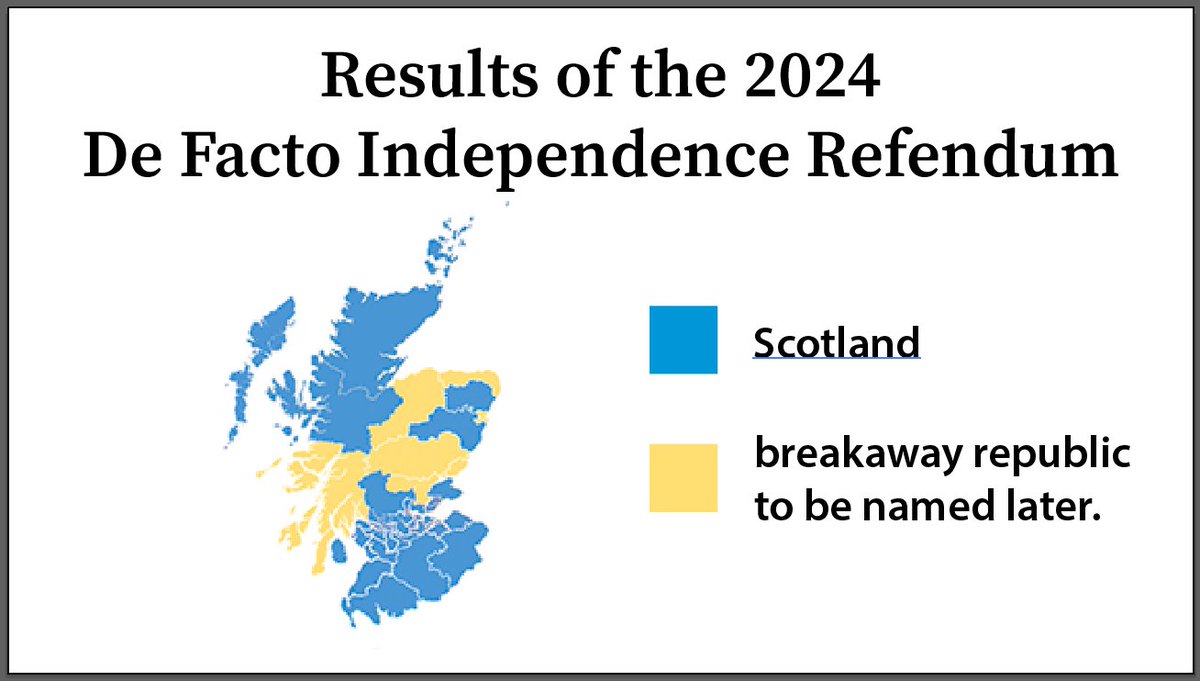 Results of the 2024
De Facto Independence Refendum

Scotland

breakaway republic to be named later.